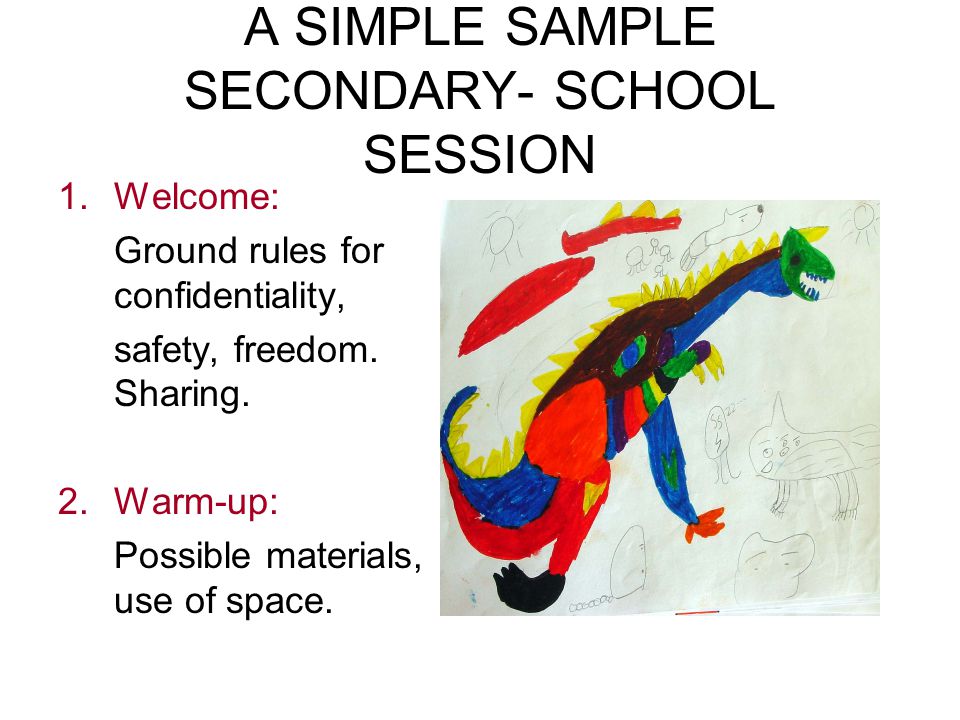 A SIMPLE SAMPLE SECONDARY- SCHOOL SESSION

1. Welcome:

Ground rules for confidentiality,

safety, freedom. Sharing.

2. Warm-up:

Possible materials, use of space.